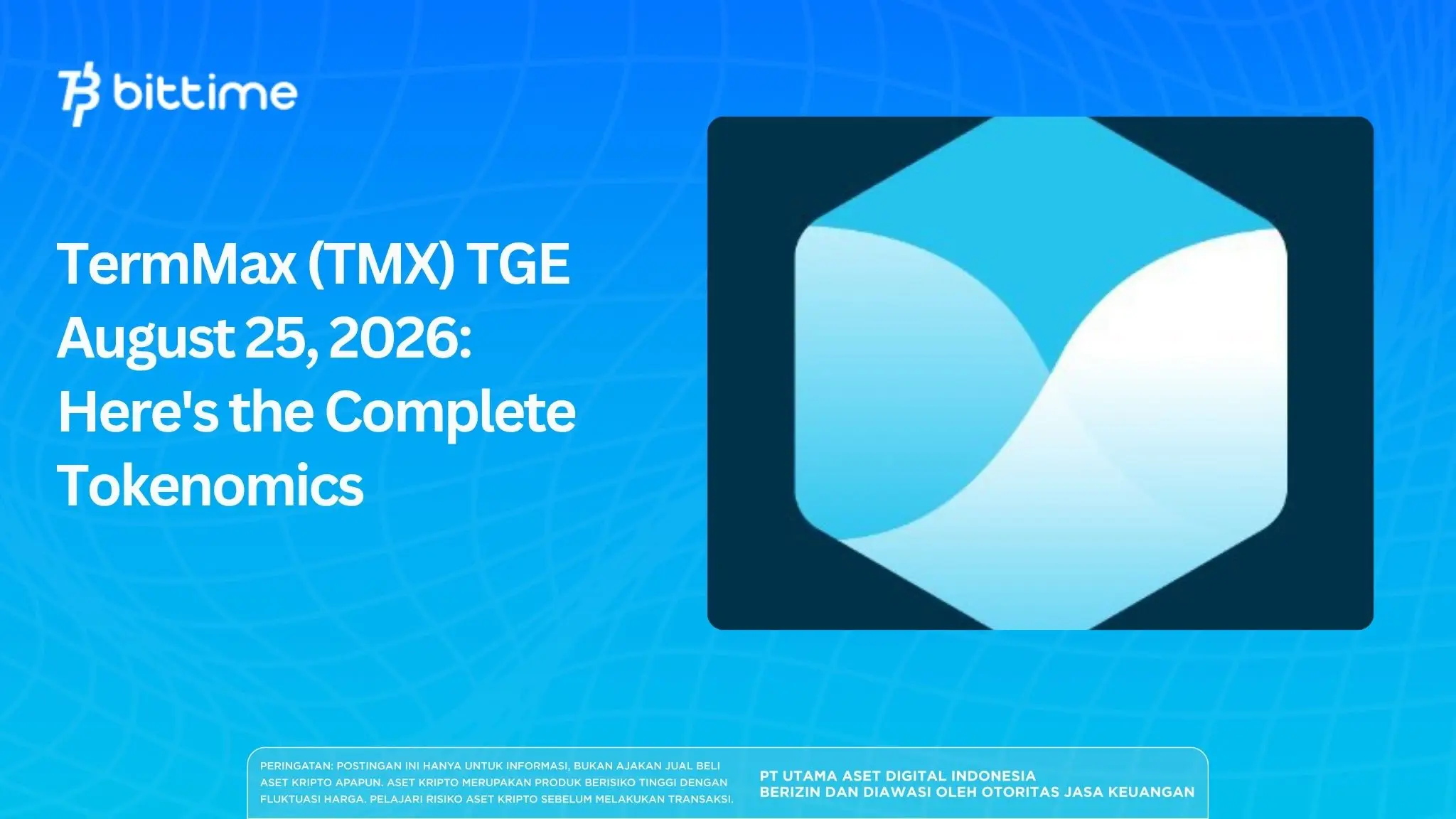 bittime

TermMax (TMX) TGE August 25, 2026: Here's the Complete Tokenomics

PERINGATAN: POSTINGAN INI HANYA UNTUK INFORMASI, BUKAN AJAKAN JUAL BELI ASET KRIPTO APAPUN. ASET KRIPTO MERUPAKAN PRODUK BERISIKO TINGGI DENGAN FLUKTUASI HARGA. PELAJARI RISIKO ASET KRIPTO SEBELUM MELAKUKAN TRANSAKSI.

PT UTAMA ASET DIGITAL INDONESIA
BERIZIN DAN DIAWASI OLEH OTORITAS JASA KEUANGAN